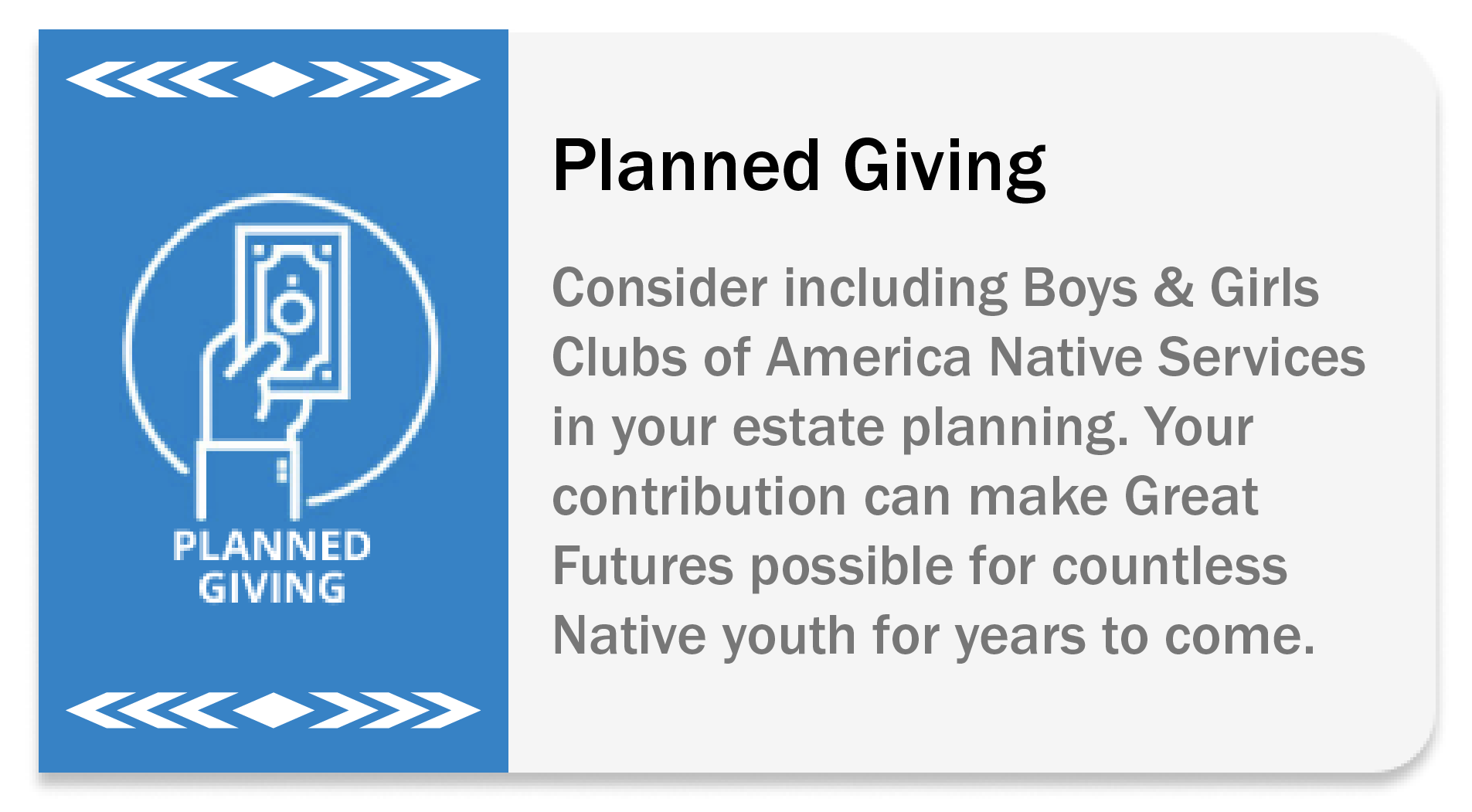 PLANNED GIVING

Planned Giving

Consider including Boys & Girls Clubs of America Native Services in your estate planning. Your contribution can make Great Futures possible for countless Native youth for years to come.